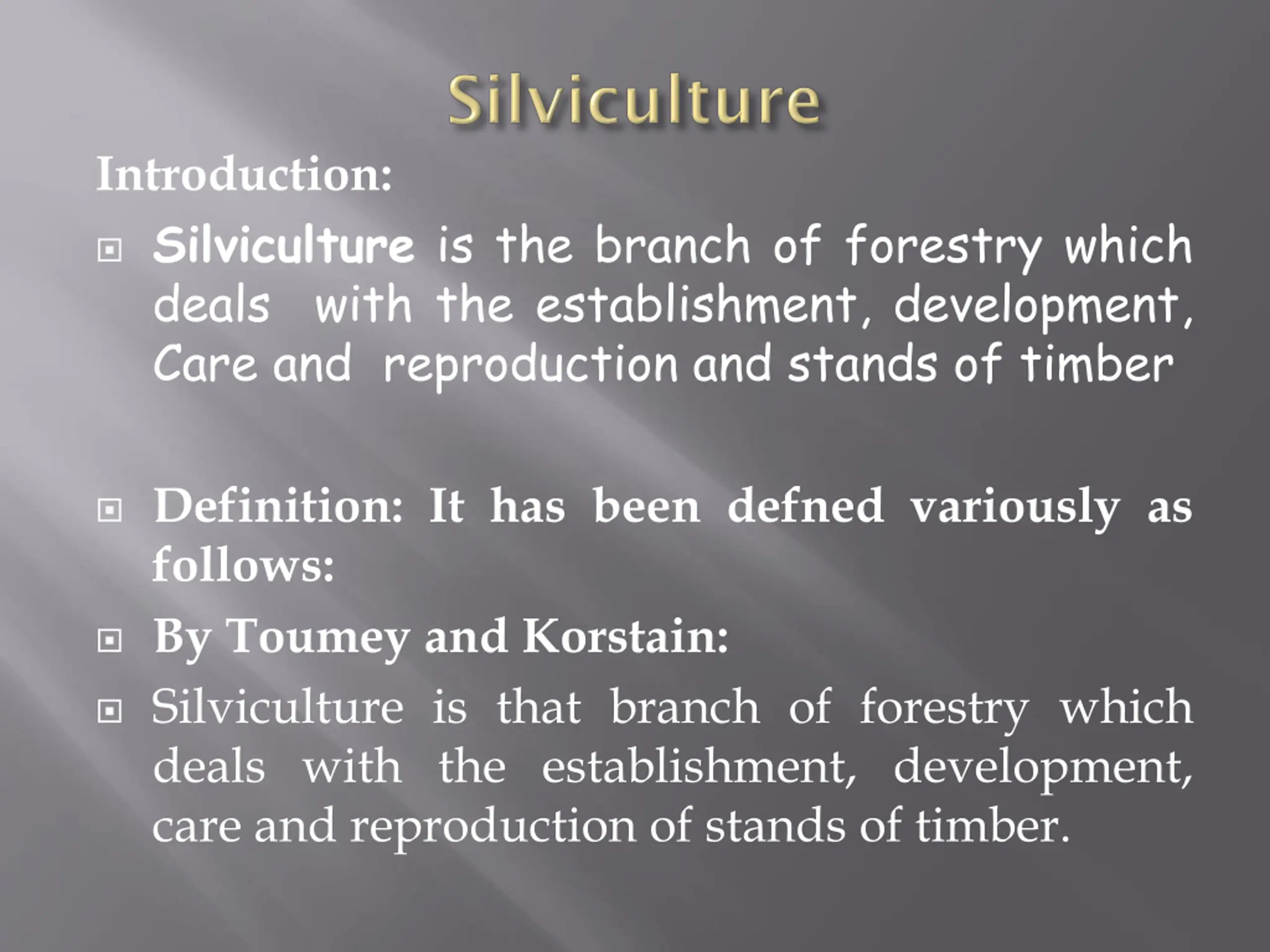 Silviculture

Introduction:

Silviculture is the branch of forestry which deals with the establishment, development, Care and reproduction and stands of timber

Definition: It has been defned variously as follows:

By Toumey and Korstain:

Silviculture is that branch of forestry which deals with the establishment, development, care and reproduction of stands of timber.